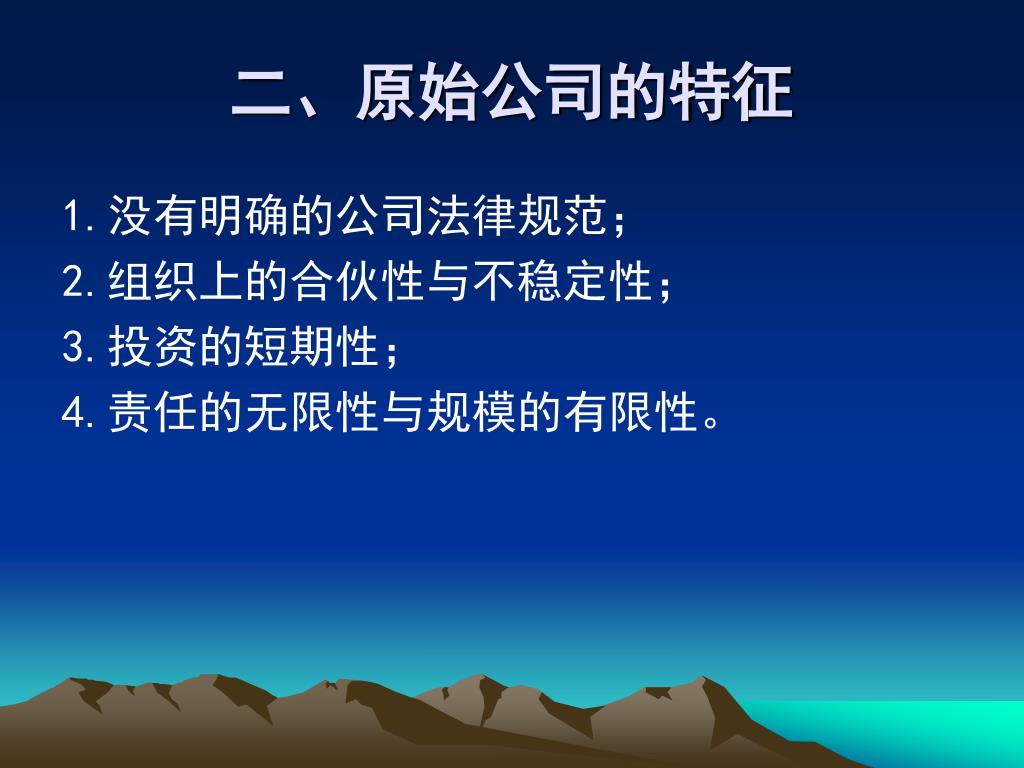 二、原始公司的特征

1. 没有明确的公司法律规范；

2. 组织上的合伙性与不稳定性；

3. 投资的短期性；

4. 责任的无限性与规模的有限性。